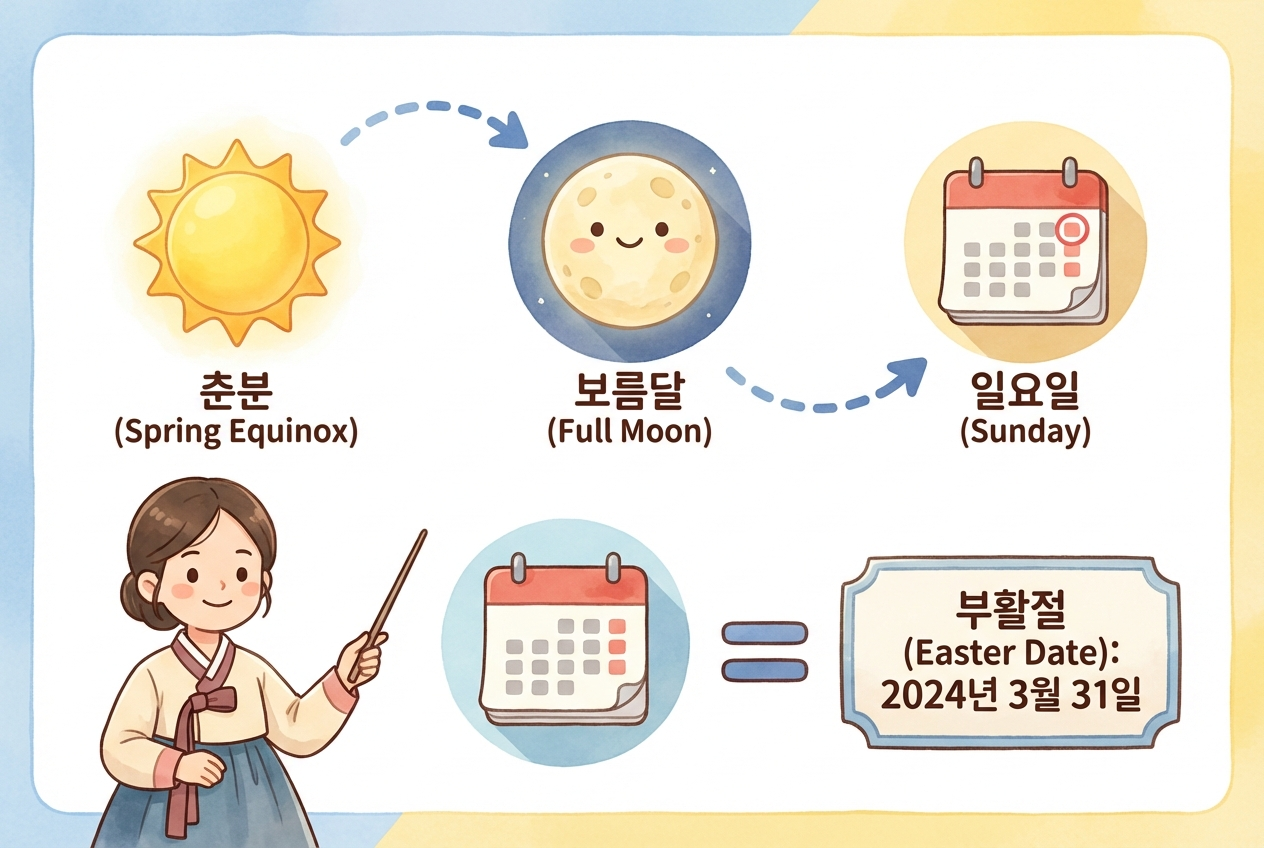 춘분
(Spring Equinox)

보름달
(Full Moon)

일요일
(Sunday)

부활절
(Easter Date):
2024년 3월 31일